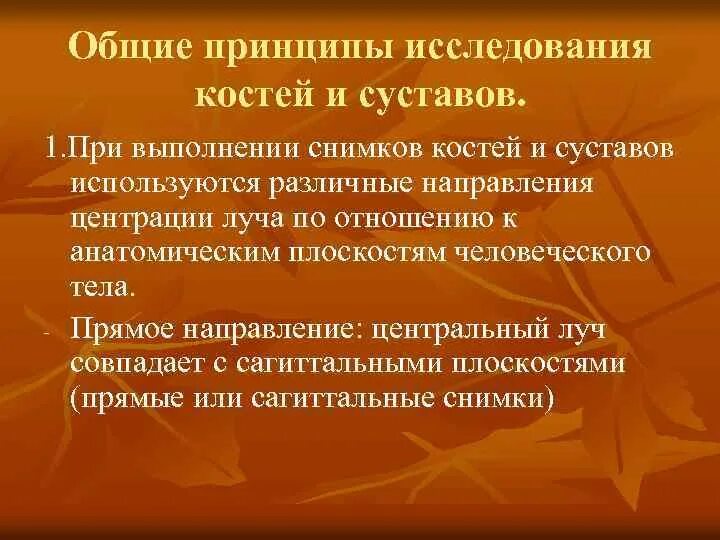 Общие принципы исследования костей и суставов.

1.При выполнении снимков костей и суставов используются различные направления центрации луча по отношению к анатомическим плоскостям человеческого тела.

- Прямое направление: центральный луч совпадает с сагиттальными плоскостями (прямые или сагиттальные снимки)